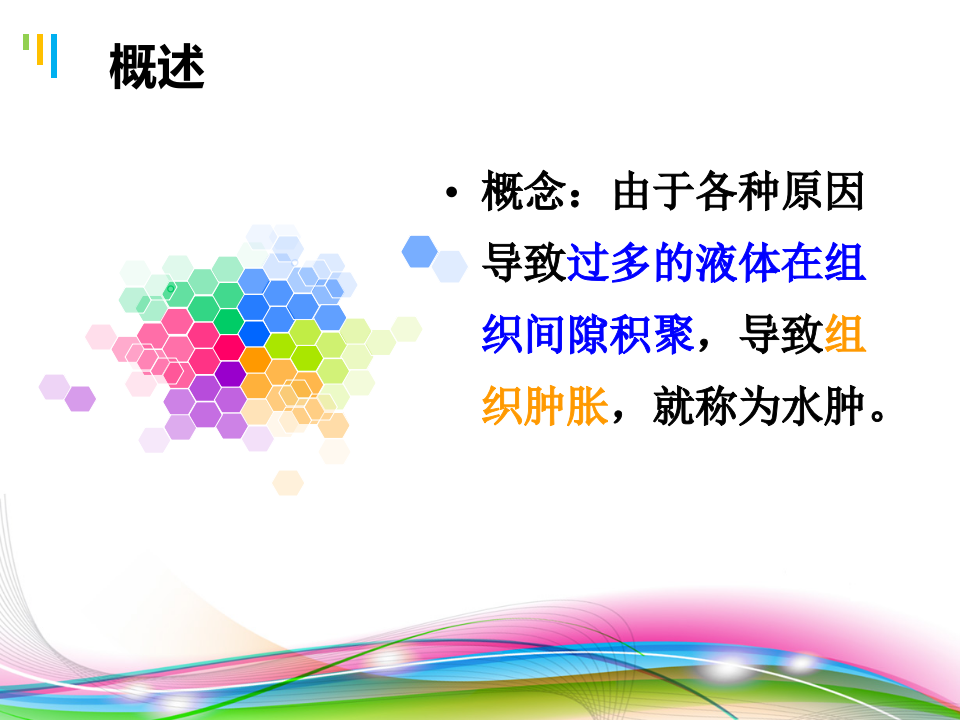 概述

• 概念：由于各种原因导致过多的液体在组织间隙积聚，导致组织肿胀，就称为水肿。